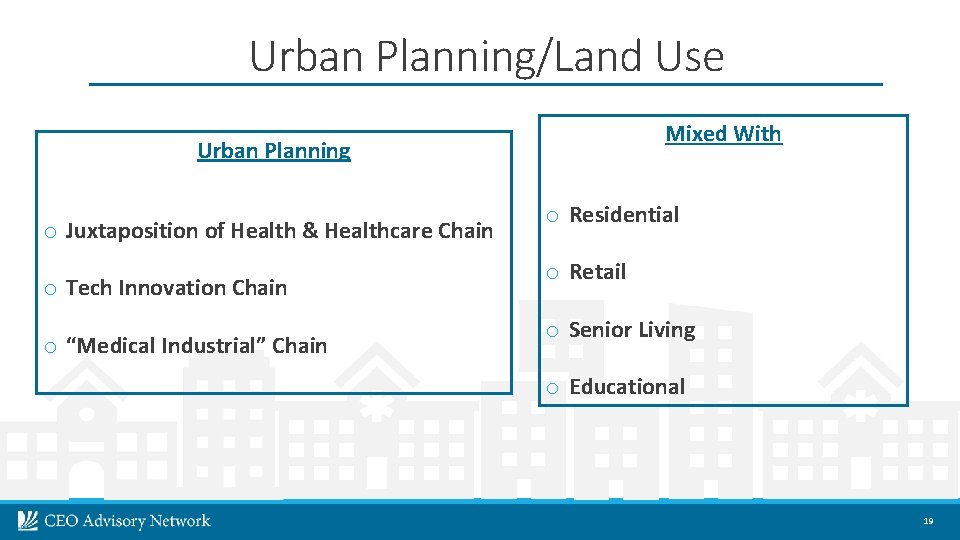 Urban Planning/Land Use

Urban Planning

o Juxtaposition of Health & Healthcare Chain

o Tech Innovation Chain

o “Medical Industrial” Chain

Mixed With

o Residential

o Retail

o Senior Living

o Educational

CEO Advisory Network

19